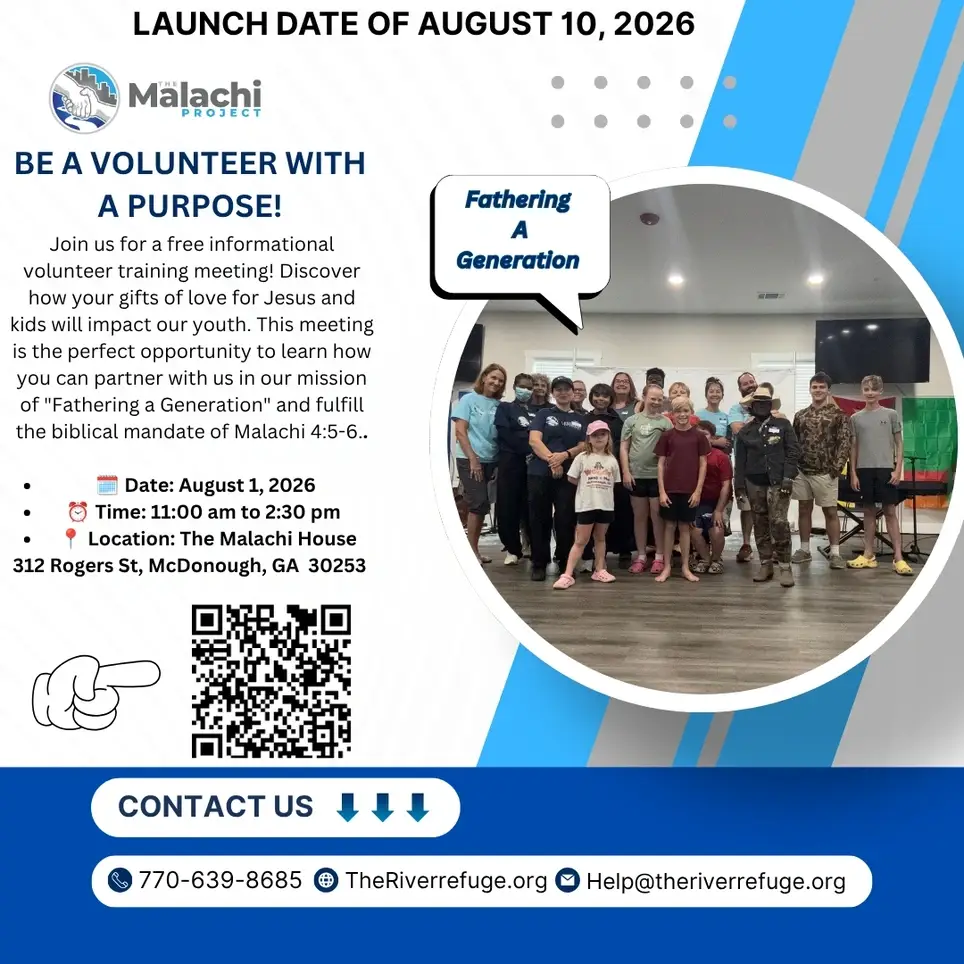 LAUNCH DATE OF AUGUST 10, 2026

THE Malachi PROJECT

BE A VOLUNTEER WITH A PURPOSE!

Join us for a free informational volunteer training meeting! Discover how your gifts of love for Jesus and kids will impact our youth. This meeting is the perfect opportunity to learn how you can partner with us in our mission of "Fathering a Generation" and fulfill the biblical mandate of Malachi 4:5-6..

- 🗓️ Date: August 1, 2026
- ⏰ Time: 11:00 am to 2:30 pm
- 📍 Location: The Malachi House 312 Rogers St, McDonough, GA 30253

Fathering A Generation

CONTACT US ⬇⬇⬇

770-639-8685 TheRiverrefuge.org Help@theriverrefuge.org